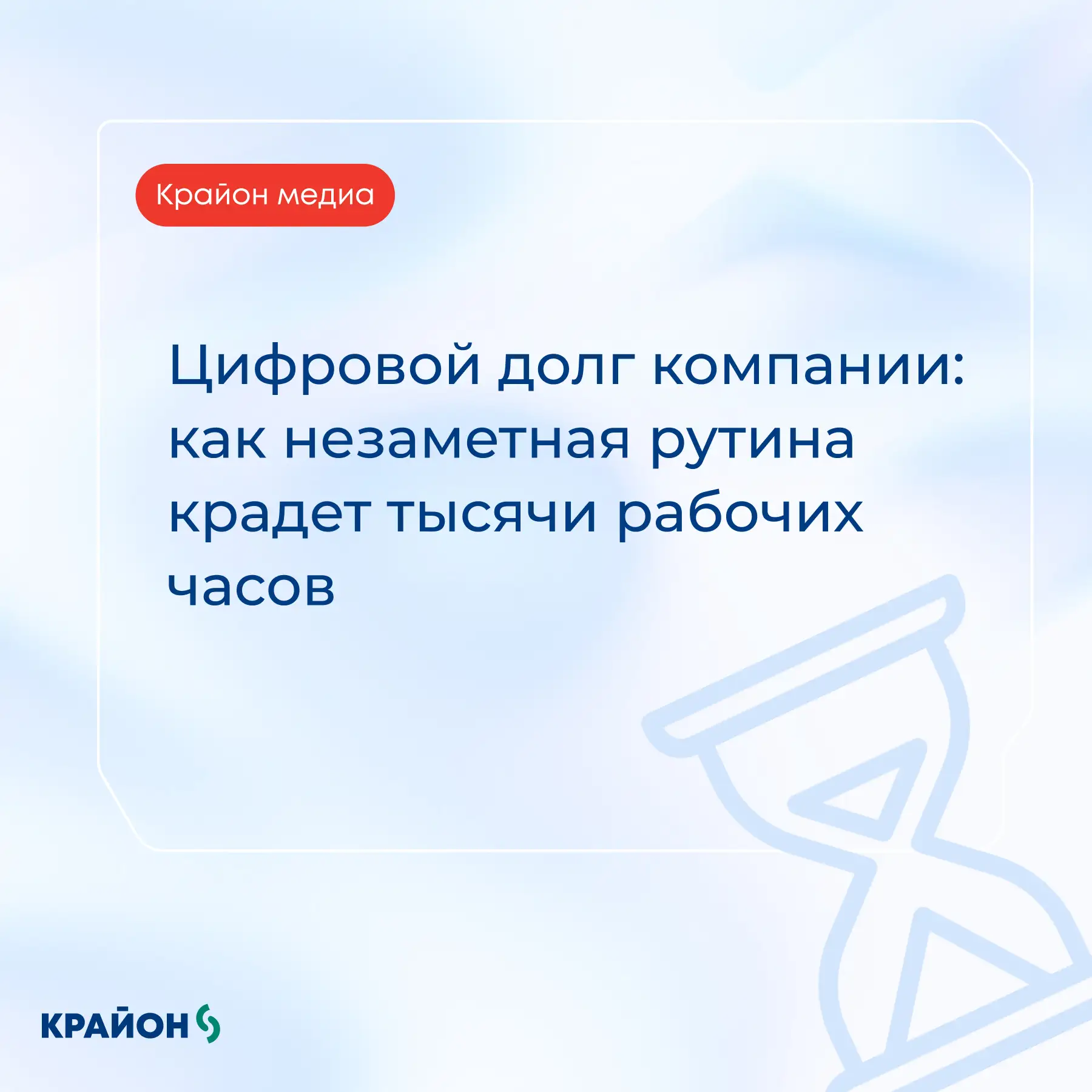 Крайон медиа

Цифровой долг компании: как незаметная рутина крадет тысячи рабочих часов

КРАЙОН